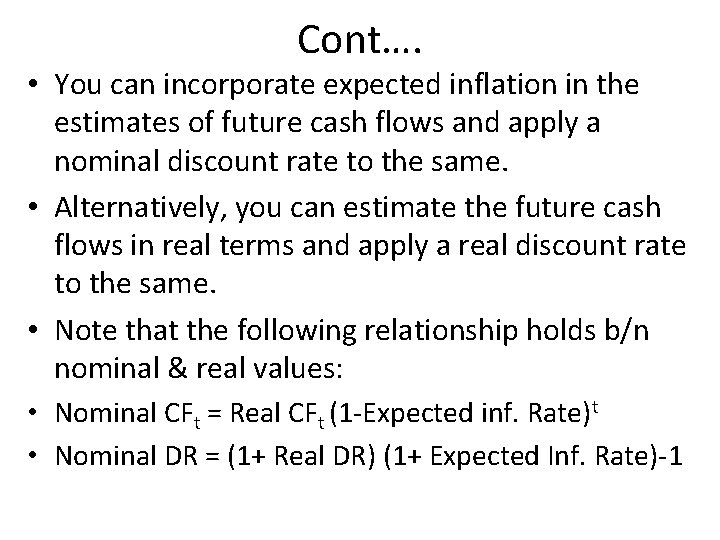 Cont….

• You can incorporate expected inflation in the estimates of future cash flows and apply a nominal discount rate to the same.

• Alternatively, you can estimate the future cash flows in real terms and apply a real discount rate to the same.

• Note that the following relationship holds b/n nominal & real values:

• Nominal $CF_t$ = Real $CF_t$ (1-Expected inf. Rate)$^t$

• Nominal DR = (1+ Real DR) (1+ Expected Inf. Rate)-1